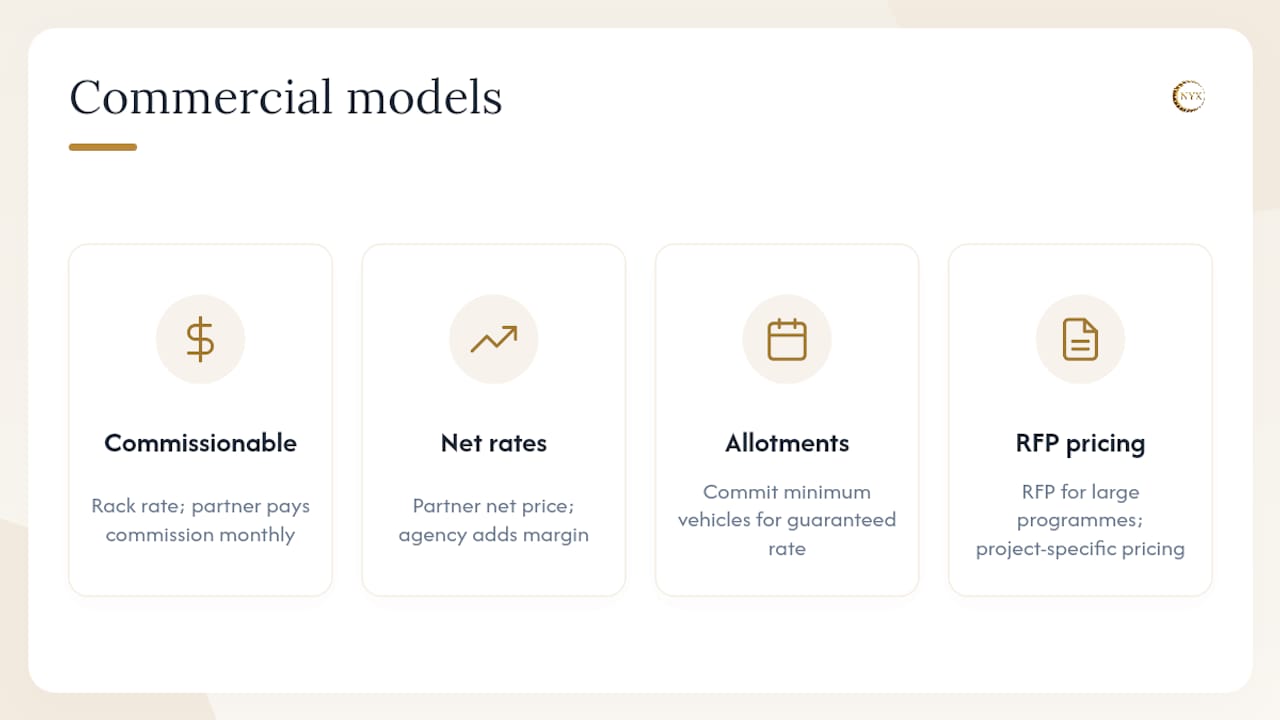 Commercial models

NYX

Commissionable

Rack rate; partner pays commission monthly

Net rates

Partner net price; agency adds margin

Allotments

Commit minimum vehicles for guaranteed rate

RFP pricing

RFP for large programmes; project-specific pricing